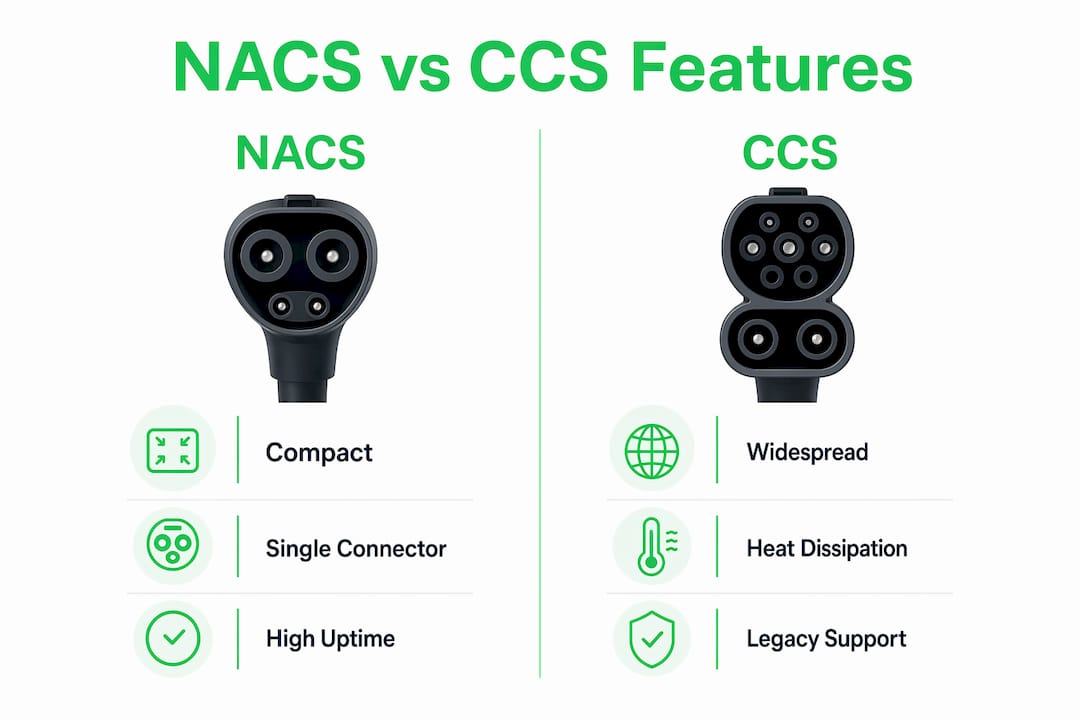 NACS vs CCS Features

NACS

Compact

Single Connector

High Uptime

CCS

Widespread

Heat Dissipation

Legacy Support